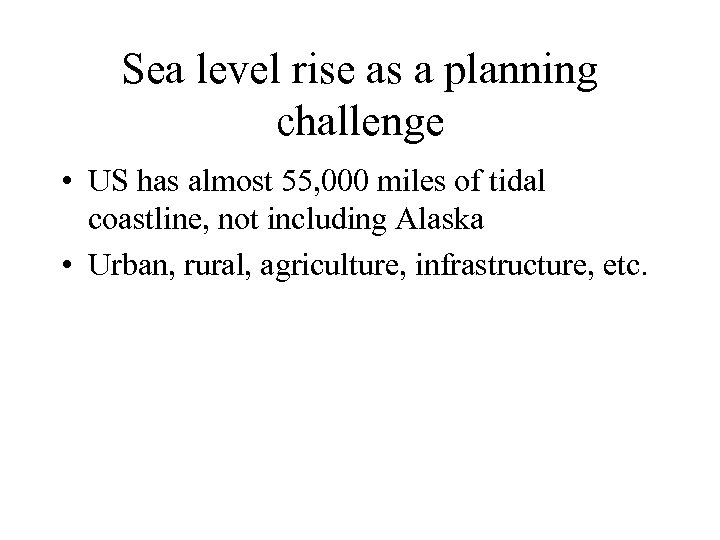 Sea level rise as a planning challenge

• US has almost 55,000 miles of tidal coastline, not including Alaska
• Urban, rural, agriculture, infrastructure, etc.